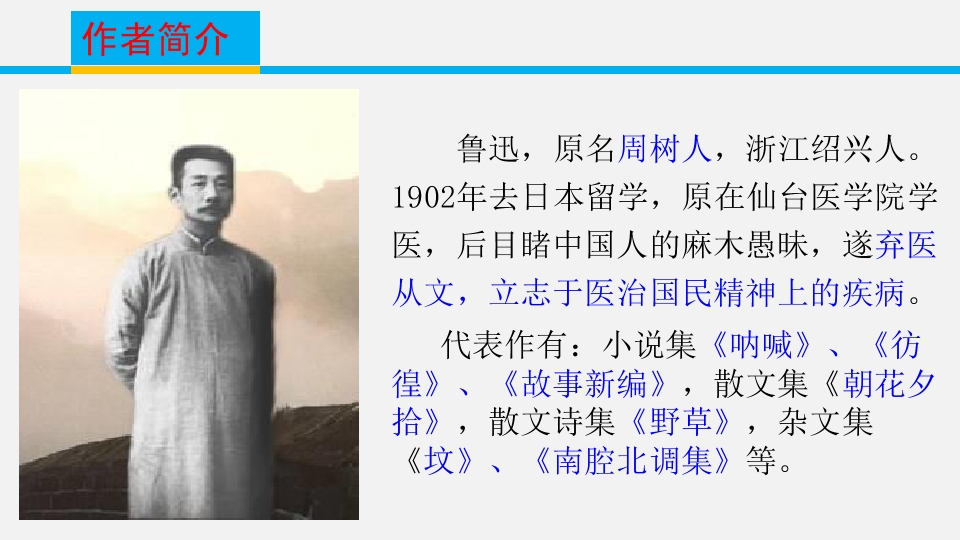 作者简介

鲁迅，原名周树人，浙江绍兴人。1902年去日本留学，原在仙台医学院学医，后目睹中国人的麻木愚昧，遂弃医从文，立志于医治国民精神上的疾病。

代表作有：小说集《呐喊》、《彷徨》、《故事新编》，散文集《朝花夕拾》，散文诗集《野草》，杂文集《坟》、《南腔北调集》等。